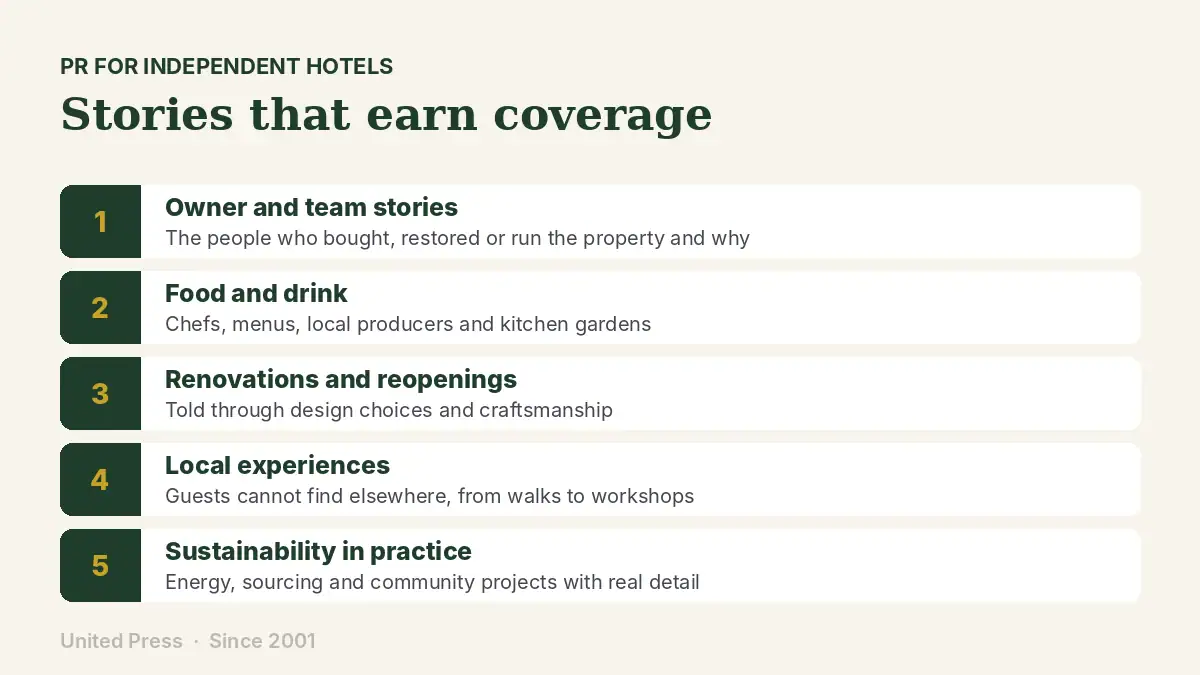 PR FOR INDEPENDENT HOTELS

Stories that earn coverage

1

Owner and team stories

The people who bought, restored or run the property and why

2

Food and drink

Chefs, menus, local producers and kitchen gardens

3

Renovations and reopenings

Told through design choices and craftsmanship

4

Local experiences

Guests cannot find elsewhere, from walks to workshops

5

Sustainability in practice

Energy, sourcing and community projects with real detail

United Press · Since 2001